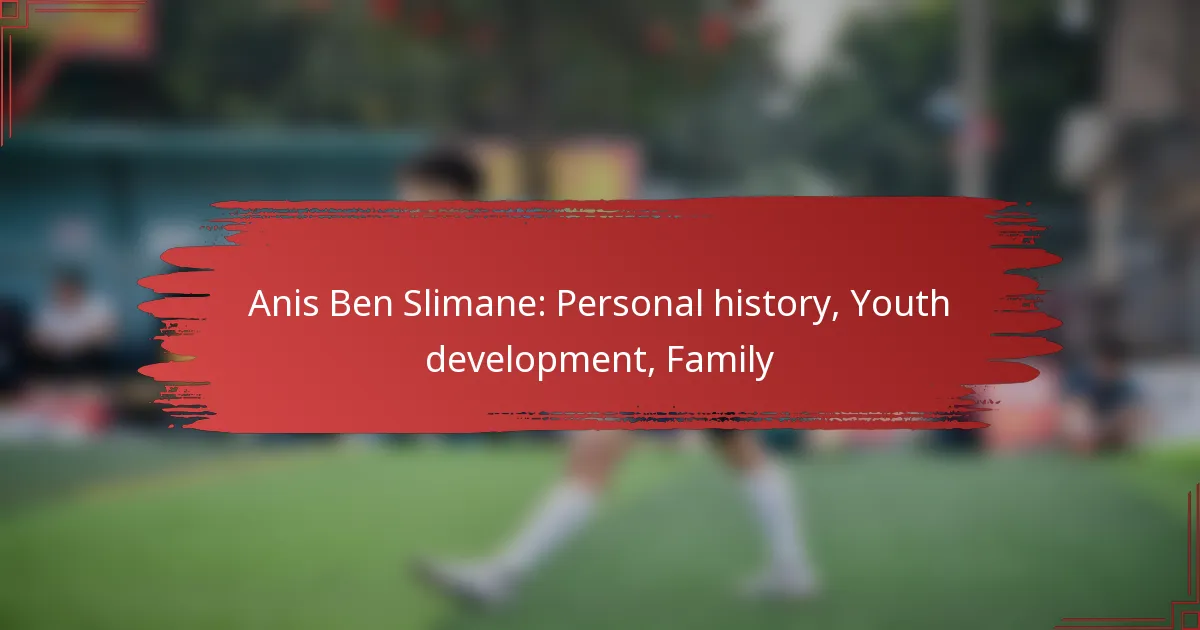 Anis Ben Slimane: Personal history, Youth development, Family